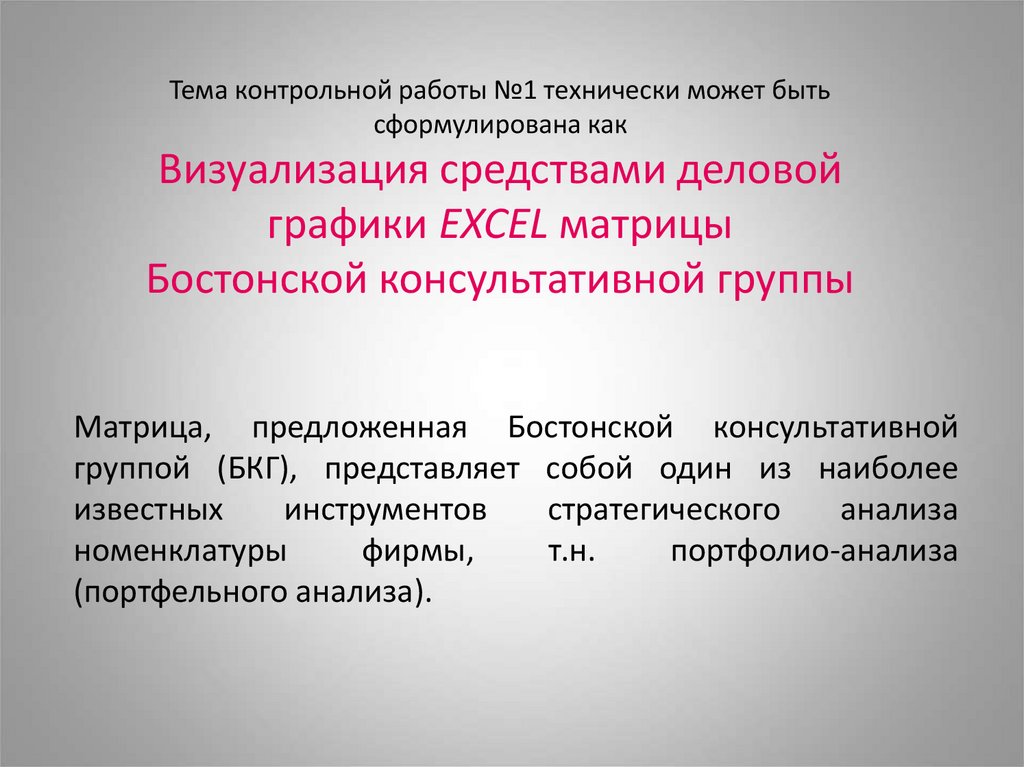 Тема контрольной работы №1 технически может быть сформулирована как

Визуализация средствами деловой графики EXCEL матрицы Бостонской консультативной группы

Матрица, предложенная Бостонской консультативной группой (БКГ), представляет собой один из наиболее известных инструментов стратегического анализа номенклатуры фирмы, т.н. портфолио-анализа (портфельного анализа).